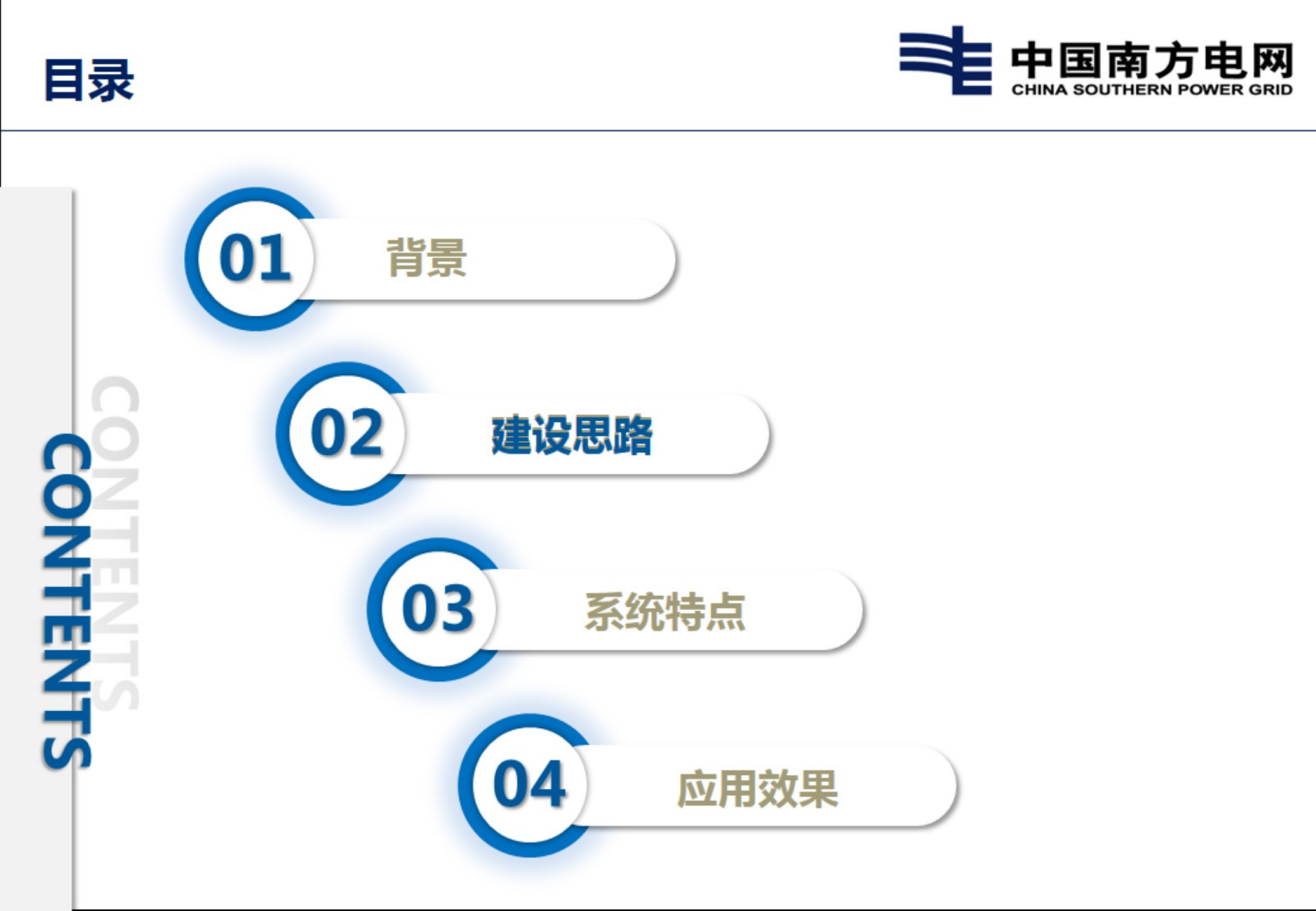 目录

中国南方电网
CHINA SOUTHERN POWER GRID

CONTENTS
CONTENTS

01 背景

02 建设思路

03 系统特点

04 应用效果